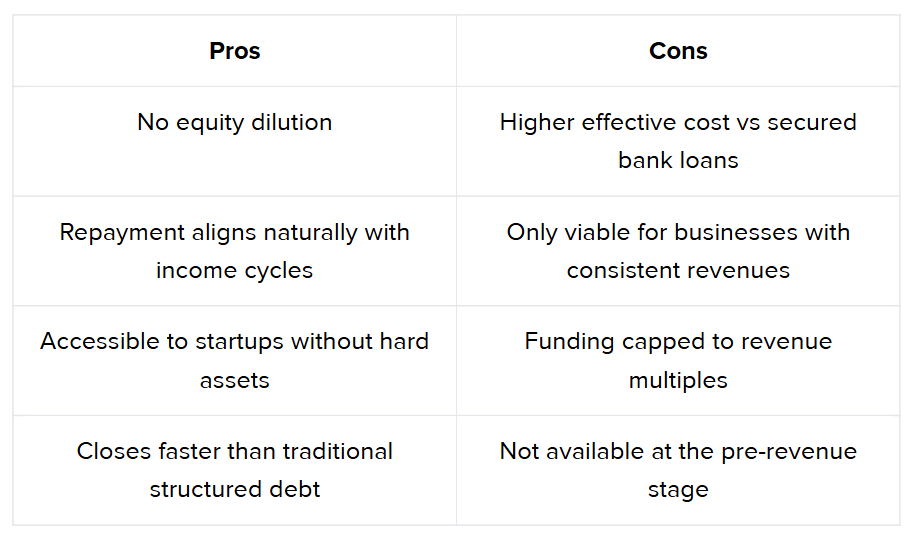 | Pros | Cons |
|---|---|
| No equity dilution | Higher effective cost vs secured bank loans |
| Repayment aligns naturally with income cycles | Only viable for businesses with consistent revenues |
| Accessible to startups without hard assets | Funding capped to revenue multiples |
| Closes faster than traditional structured debt | Not available at the pre-revenue stage |